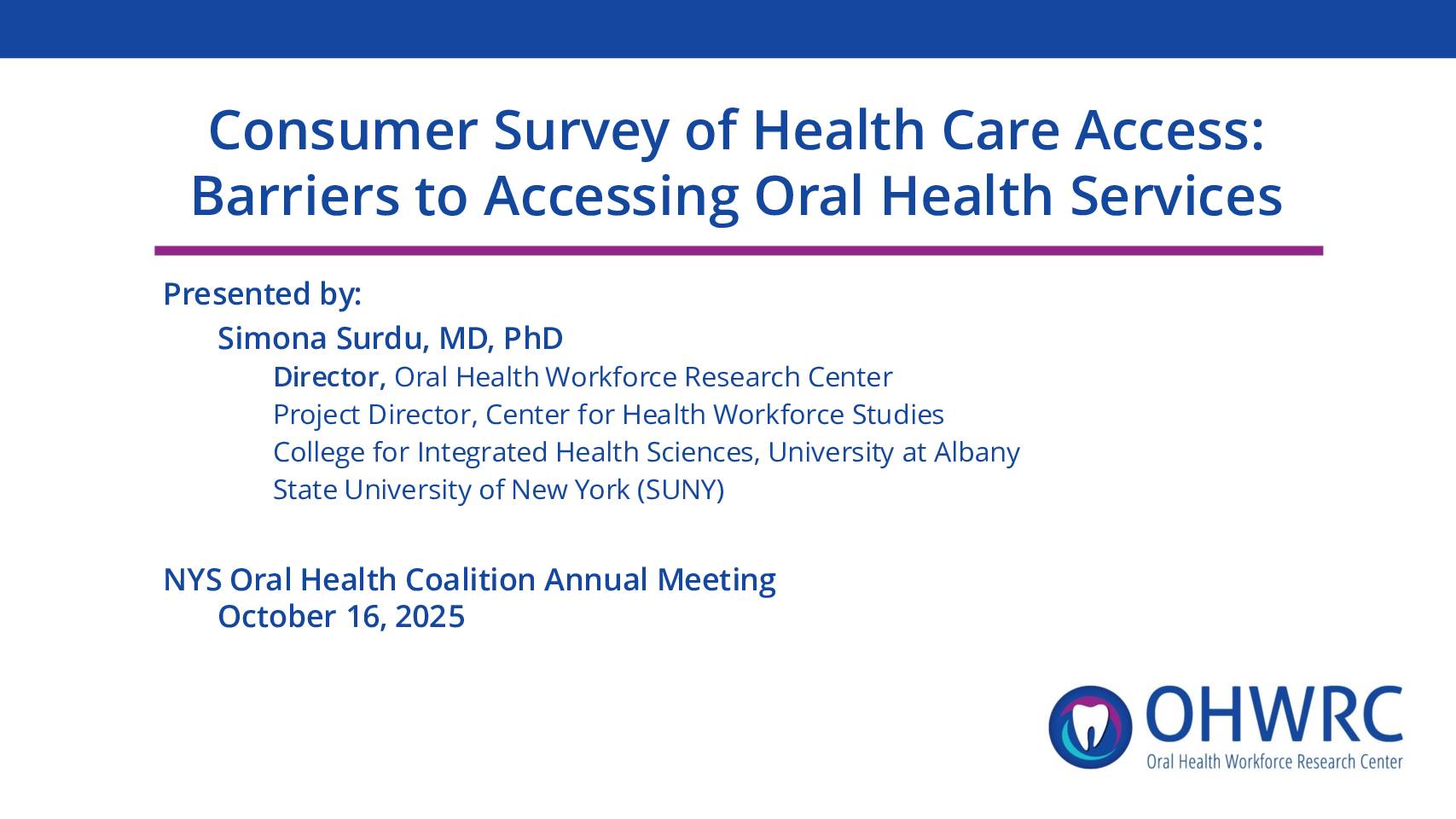 Consumer Survey of Health Care Access: Barriers to Accessing Oral Health Services

Presented by:

Simona Surdu, MD, PhD

Director, Oral Health Workforce Research Center
Project Director, Center for Health Workforce Studies
College for Integrated Health Sciences, University at Albany
State University of New York (SUNY)

NYS Oral Health Coalition Annual Meeting
October 16, 2025

OHWRC
Oral Health Workforce Research Center